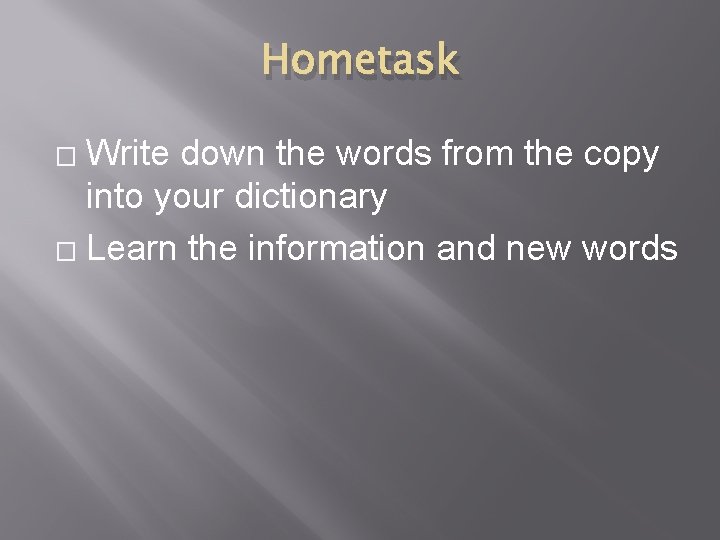 Hometask

□ Write down the words from the copy into your dictionary

□ Learn the information and new words